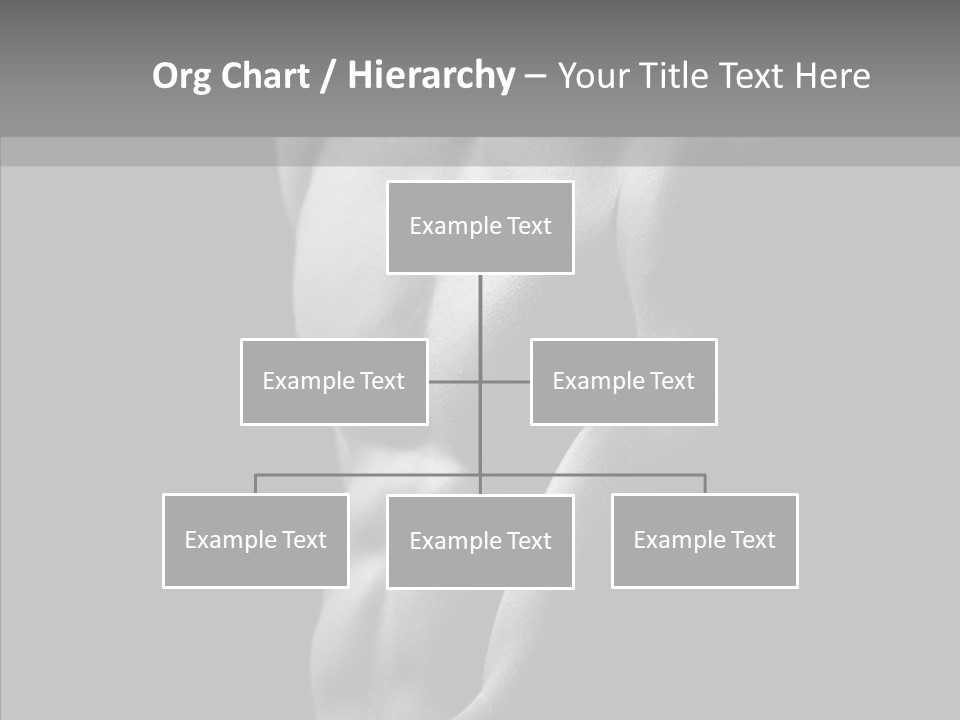 Org Chart / Hierarchy – Your Title Text Here

Example Text

Example Text

Example Text

Example Text

Example Text

Example Text